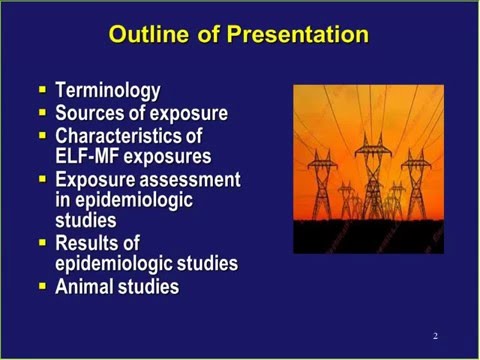 Outline of Presentation

- Terminology
- Sources of exposure
- Characteristics of ELF-MF exposures
- Exposure assessment in epidemiologic studies
- Results of epidemiologic studies
- Animal studies

2